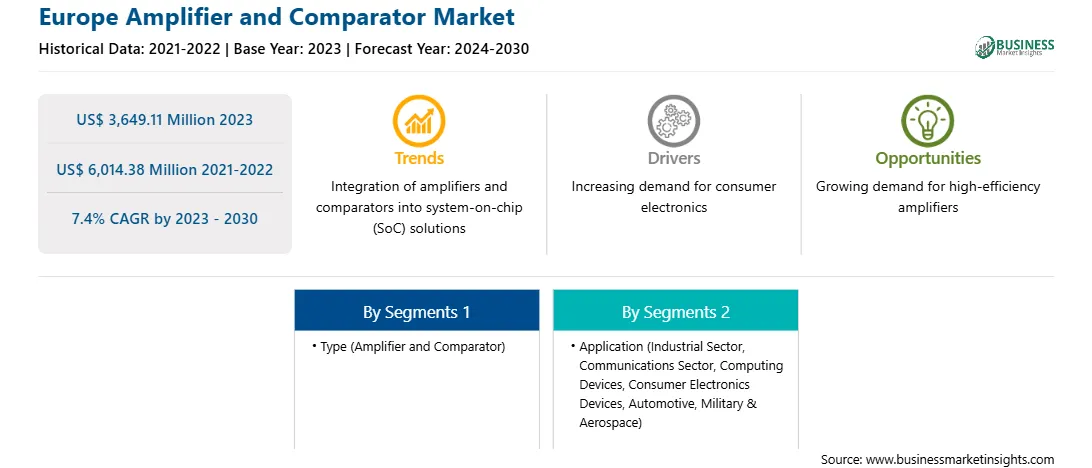 Europe Amplifier and Comparator Market

Historical Data: 2021-2022 | Base Year: 2023 | Forecast Year: 2024-2030

BUSINESS
Market Insights

US$ 3,649.11 Million 2023

US$ 6,014.38 Million 2021-2022

7.4% CAGR by 2023 - 2030

Trends
Integration of amplifiers and comparators into system-on-chip (SoC) solutions

Drivers
Increasing demand for consumer electronics

Opportunities
Growing demand for high-efficiency amplifiers

By Segments 1
• Type (Amplifier and Comparator)

By Segments 2
• Application (Industrial Sector, Communications Sector, Computing Devices, Consumer Electronics Devices, Automotive, Military & Aerospace)

Source: www.businessmarketinsights.com